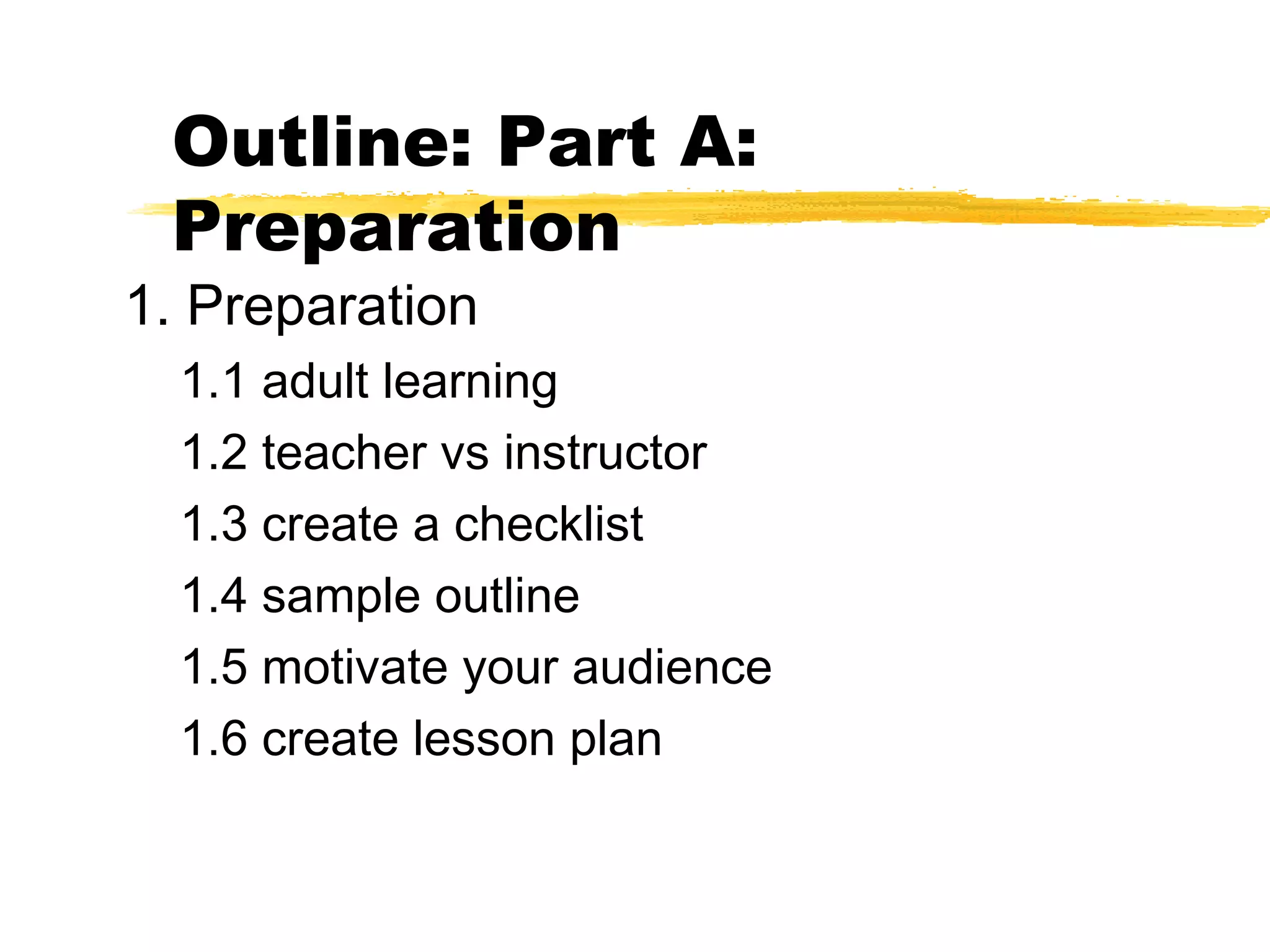 Outline: Part A: Preparation

1. Preparation

1.1 adult learning

1.2 teacher vs instructor

1.3 create a checklist

1.4 sample outline

1.5 motivate your audience

1.6 create lesson plan